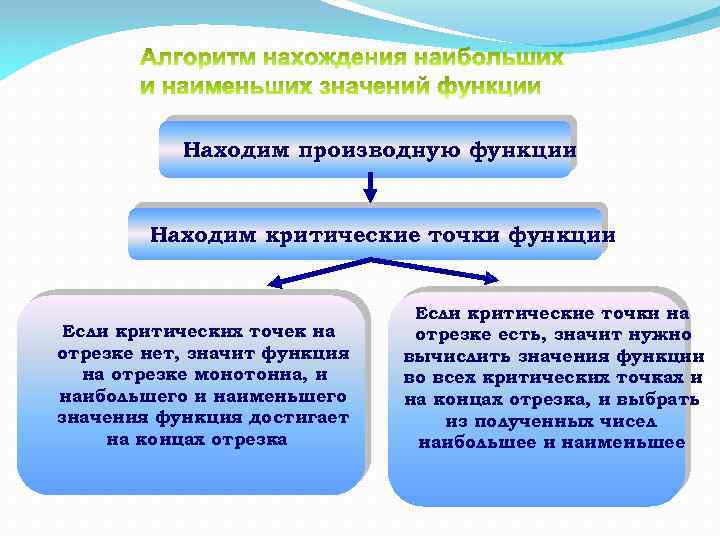 Алгоритм нахождения наибольших и наименьших значений функции

Находим производную функции

Находим критические точки функции

Если критических точек на отрезке нет, значит функция на отрезке монотонна, и наибольшего и наименьшего значения функция достигает на концах отрезка

Если критические точки на отрезке есть, значит нужно вычислить значения функции во всех критических точках и на концах отрезка, и выбрать из полученных чисел наибольшее и наименьшее